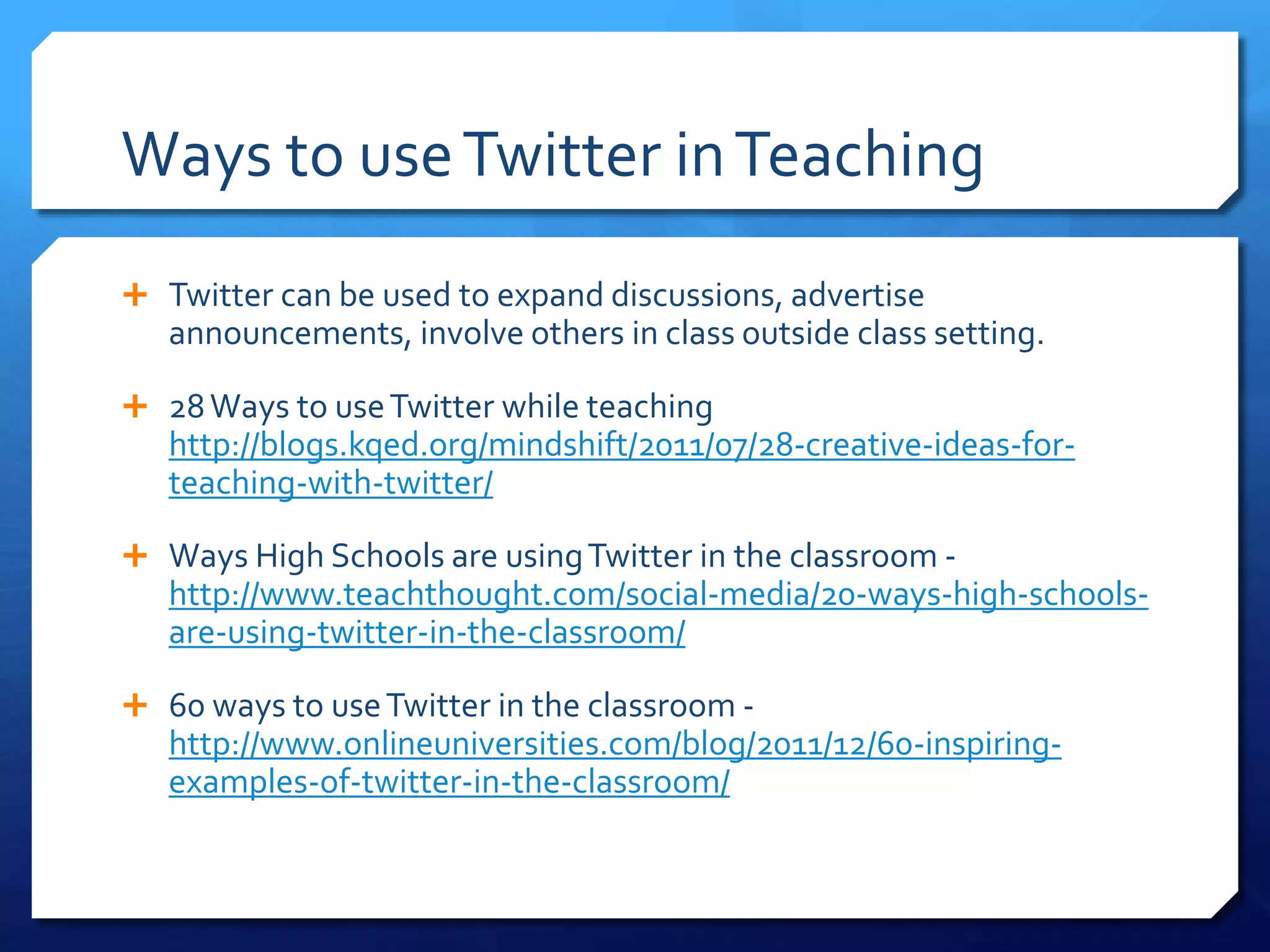 Ways to use Twitter in Teaching

+ Twitter can be used to expand discussions, advertise announcements, involve others in class outside class setting.

+ 28 Ways to use Twitter while teaching http://blogs.kqed.org/mindshift/2011/07/28-creative-ideas-for-teaching-with-twitter/

+ Ways High Schools are using Twitter in the classroom - http://www.teachthought.com/social-media/20-ways-high-schools-are-using-twitter-in-the-classroom/

+ 60 ways to use Twitter in the classroom - http://www.onlineuniversities.com/blog/2011/12/60-inspiring-examples-of-twitter-in-the-classroom/